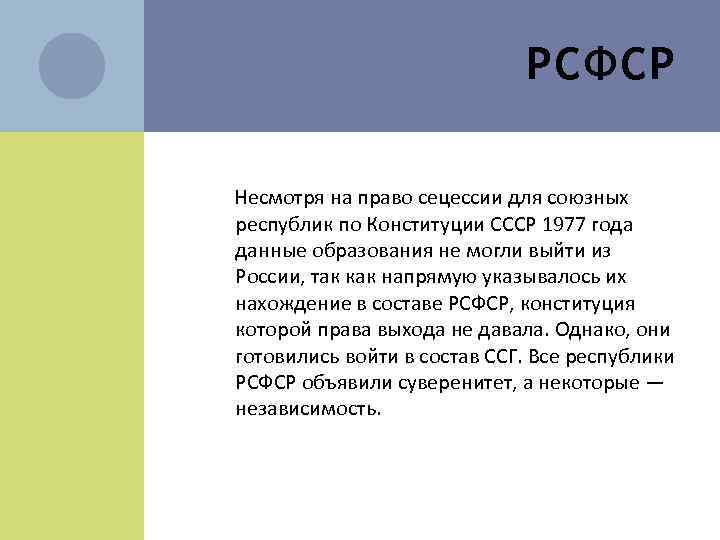 РСФСР

Несмотря на право сецессии для союзных республик по Конституции СССР 1977 года данные образования не могли выйти из России, так как напрямую указывалось их нахождение в составе РСФСР, конституция которой права выхода не давала. Однако, они готовились войти в состав ССГ. Все республики РСФСР объявили суверенитет, а некоторые — независимость.